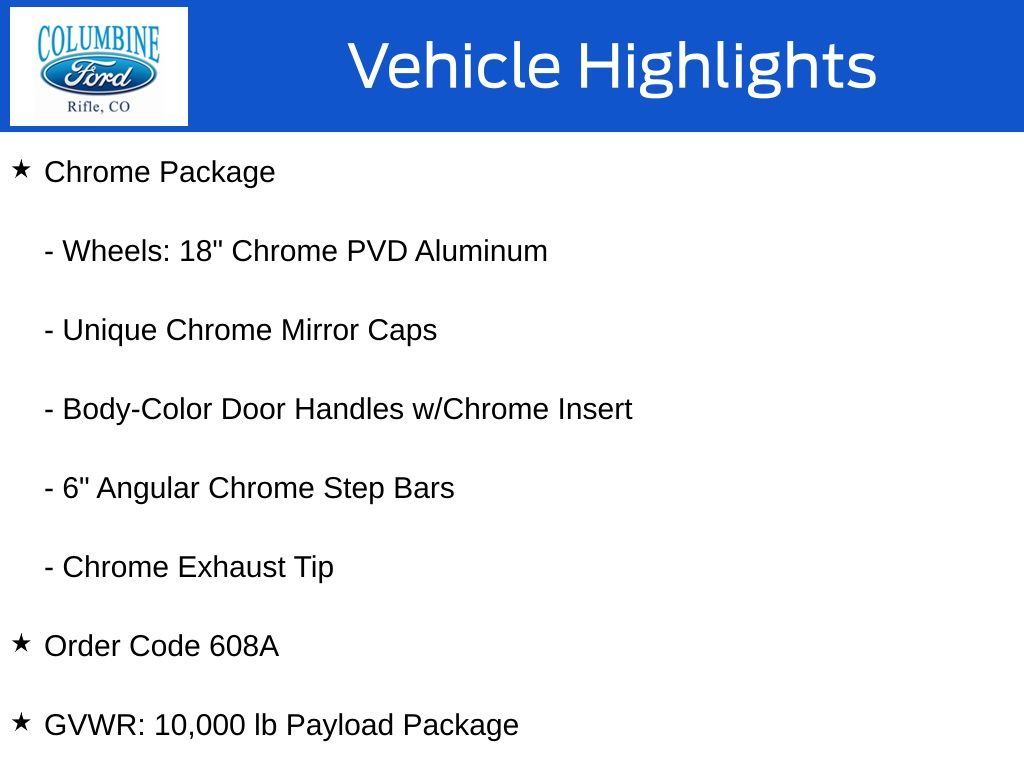 COLUMBINE
Ford
Rifle, CO

Vehicle Highlights

★ Chrome Package

- Wheels: 18" Chrome PVD Aluminum

- Unique Chrome Mirror Caps

- Body-Color Door Handles w/Chrome Insert

- 6" Angular Chrome Step Bars

- Chrome Exhaust Tip

★ Order Code 608A

★ GVWR: 10,000 lb Payload Package